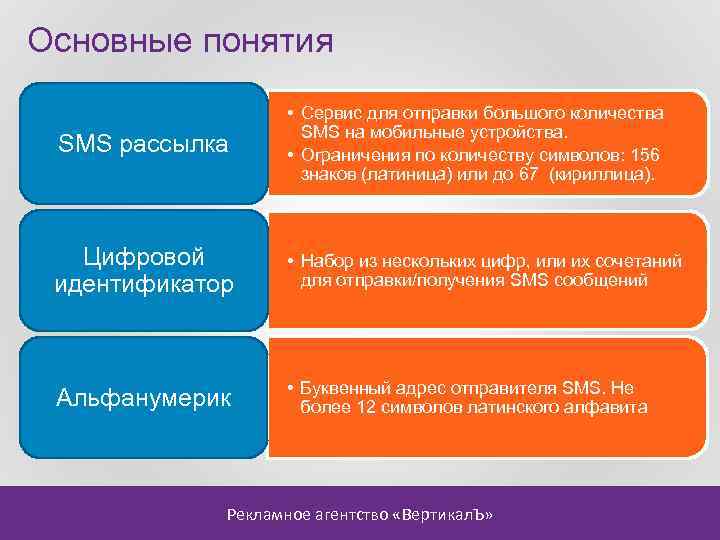 Основные понятия

SMS рассылка

• Сервис для отправки большого количества SMS на мобильные устройства.
• Ограничения по количеству символов: 156 знаков (латиница) или до 67 (кириллица).

Цифровой идентификатор

• Набор из нескольких цифр, или их сочетаний для отправки/получения SMS сообщений

Альфанумерик

• Буквенный адрес отправителя SMS. Не более 12 символов латинского алфавита

Рекламное агентство «ВертикалЪ»